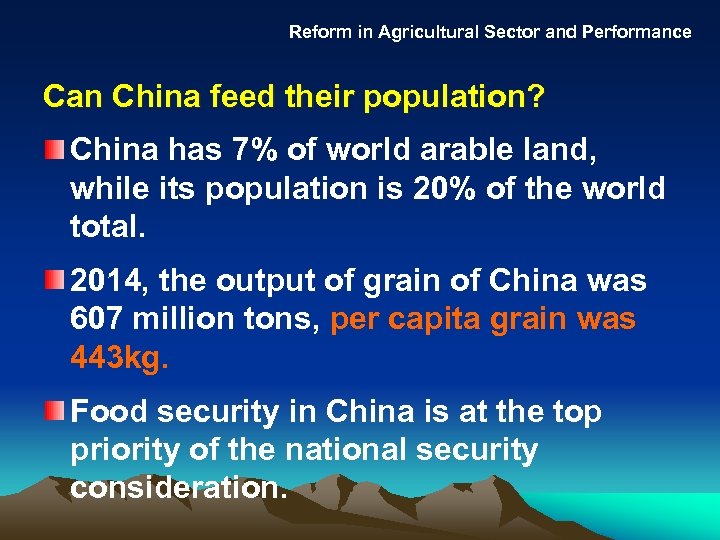 Reform in Agricultural Sector and Performance

Can China feed their population?

China has 7% of world arable land, while its population is 20% of the world total.

2014, the output of grain of China was 607 million tons, per capita grain was 443kg.

Food security in China is at the top priority of the national security consideration.